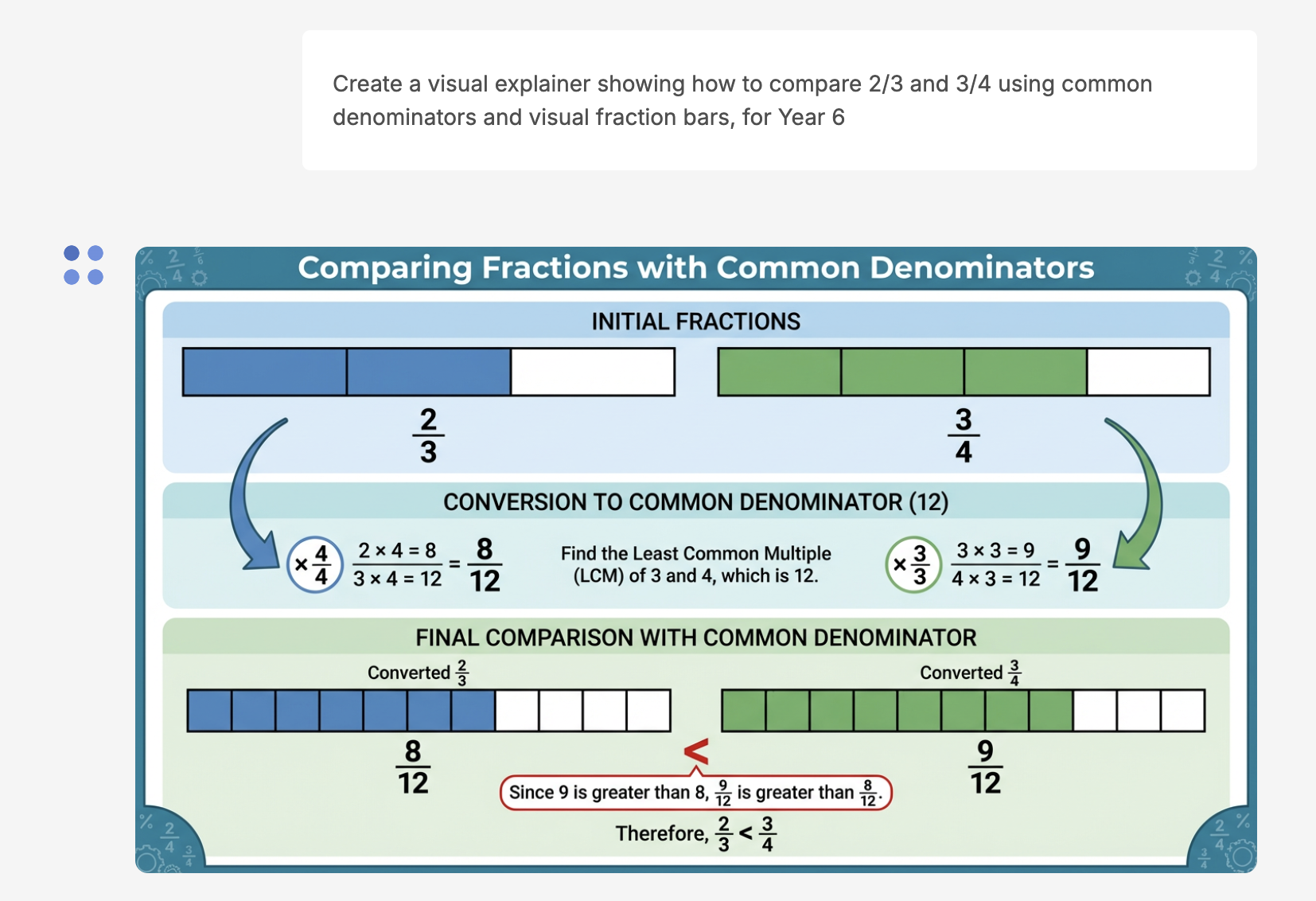 Create a visual explainer showing how to compare 2/3 and 3/4 using common denominators and visual fraction bars, for Year 6

Comparing Fractions with Common Denominators

INITIAL FRACTIONS

$\frac{2}{3}$

$\frac{3}{4}$

CONVERSION TO COMMON DENOMINATOR (12)

$\times\frac{4}{4}$ $\frac{2 \times 4 = 8}{3 \times 4 = 12} = \frac{8}{12}$

Find the Least Common Multiple (LCM) of 3 and 4, which is 12.

$\times\frac{3}{3}$ $\frac{3 \times 3 = 9}{4 \times 3 = 12} = \frac{9}{12}$

FINAL COMPARISON WITH COMMON DENOMINATOR

Converted $\frac{2}{3}$

Converted $\frac{3}{4}$

$\frac{8}{12}$

<

$\frac{9}{12}$

Since 9 is greater than 8, $\frac{9}{12}$ is greater than $\frac{8}{12}$.

Therefore, $\frac{2}{3} < \frac{3}{4}$